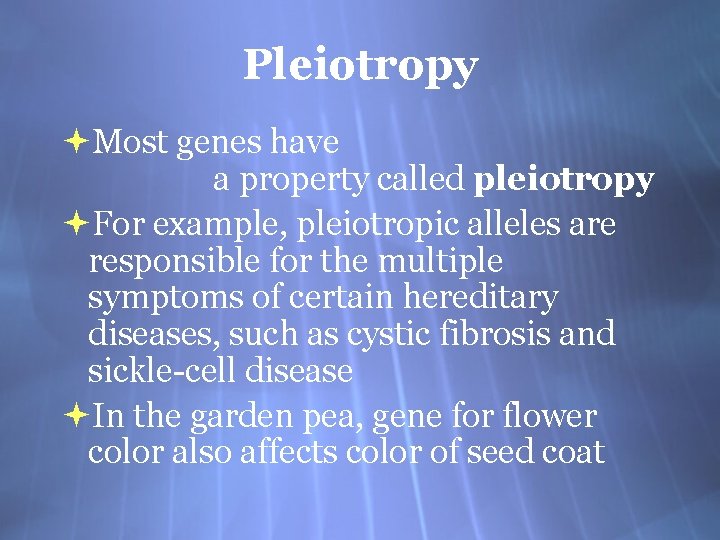 Pleiotropy

Most genes have a property called pleiotropy

For example, pleiotropic alleles are responsible for the multiple symptoms of certain hereditary diseases, such as cystic fibrosis and sickle-cell disease

In the garden pea, gene for flower color also affects color of seed coat